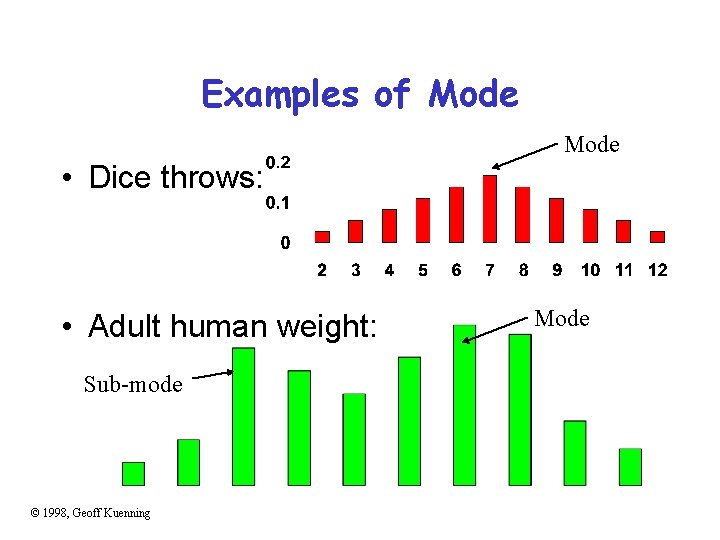 Examples of Mode

• Dice throws:

Mode

0.2
0.1
0

2 3 4 5 6 7 8 9 10 11 12

• Adult human weight:

Mode

Sub-mode

© 1998, Geoff Kuenning